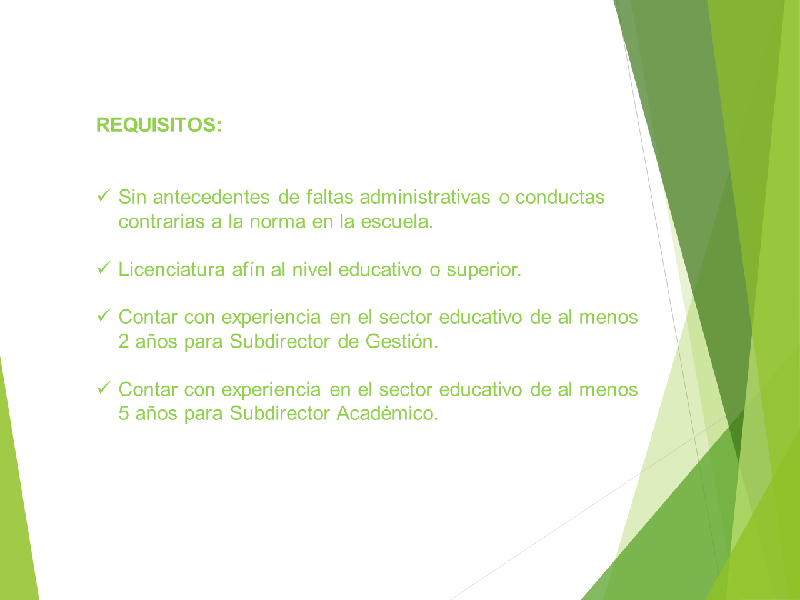 REQUISITOS:

✓ Sin antecedentes de faltas administrativas o conductas contrarias a la norma en la escuela.

✓ Licenciatura afín al nivel educativo o superior.

✓ Contar con experiencia en el sector educativo de al menos 2 años para Subdirector de Gestión.

✓ Contar con experiencia en el sector educativo de al menos 5 años para Subdirector Académico.